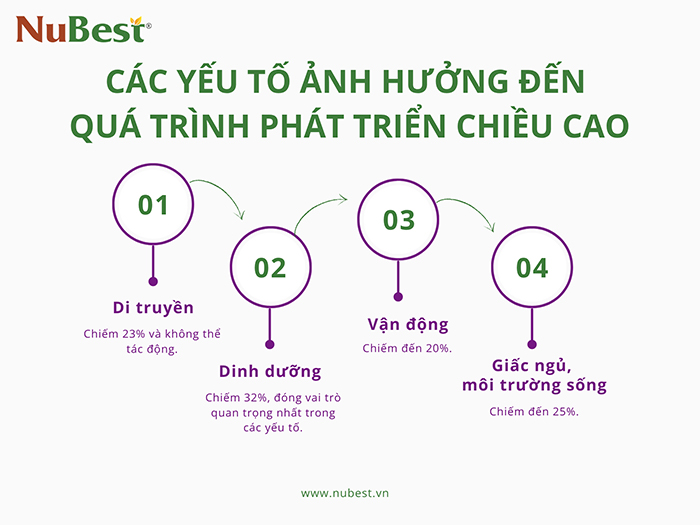 NuBest®

CÁC YẾU TỐ ẢNH HƯỞNG ĐẾN QUÁ TRÌNH PHÁT TRIỂN CHIỀU CAO

01

Di truyền

Chiếm 23% và không thể tác động.

02

Dinh dưỡng

Chiếm 32%, đóng vai trò quan trọng nhất trong các yếu tố.

03

Vận động

Chiếm đến 20%.

04

Giấc ngủ, môi trường sống

Chiếm đến 25%.

www.nubest.vn